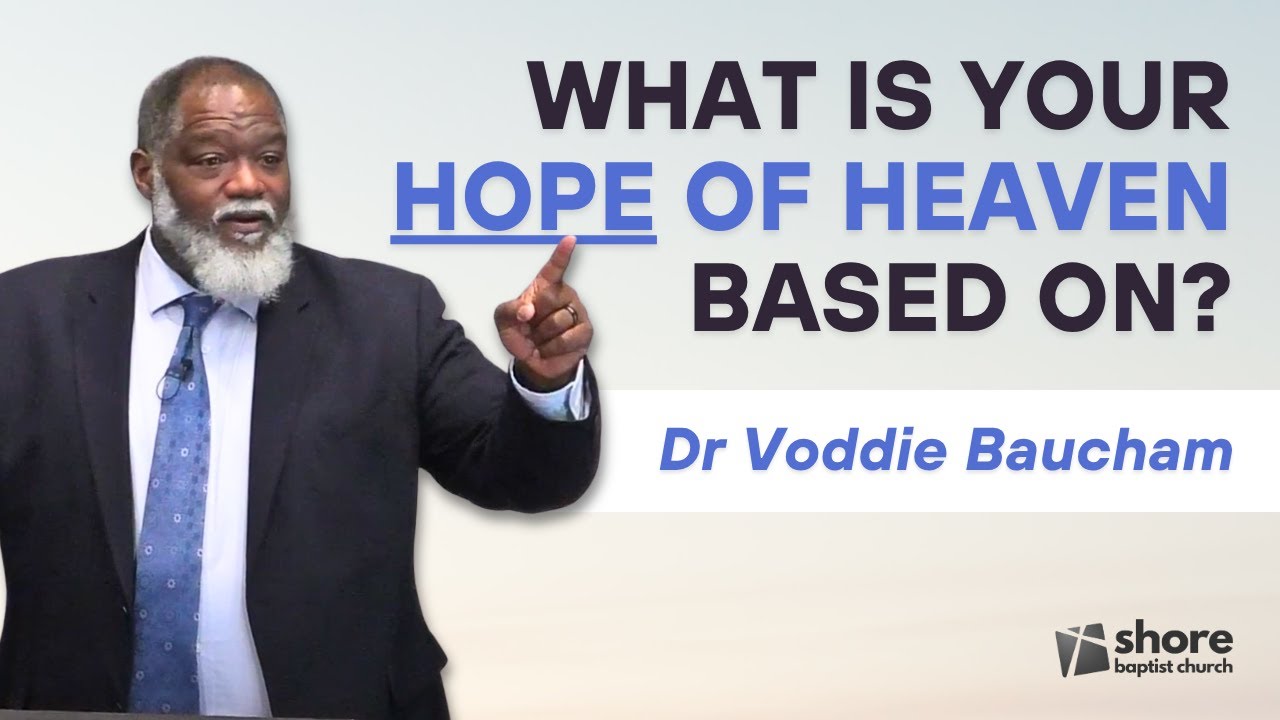 WHAT IS YOUR HOPE OF HEAVEN BASED ON?

Dr Voddie Baucham

shore
baptist church